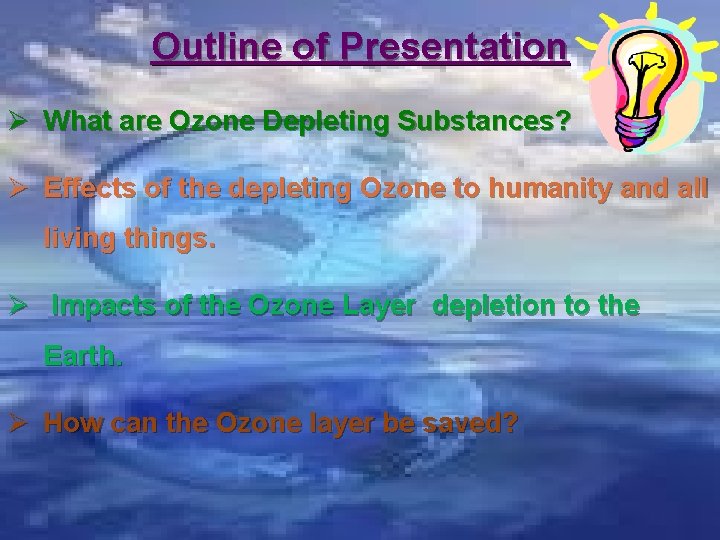 Outline of Presentation

➢ What are Ozone Depleting Substances?

➢ Effects of the depleting Ozone to humanity and all living things.

➢ Impacts of the Ozone Layer depletion to the Earth.

➢ How can the Ozone layer be saved?